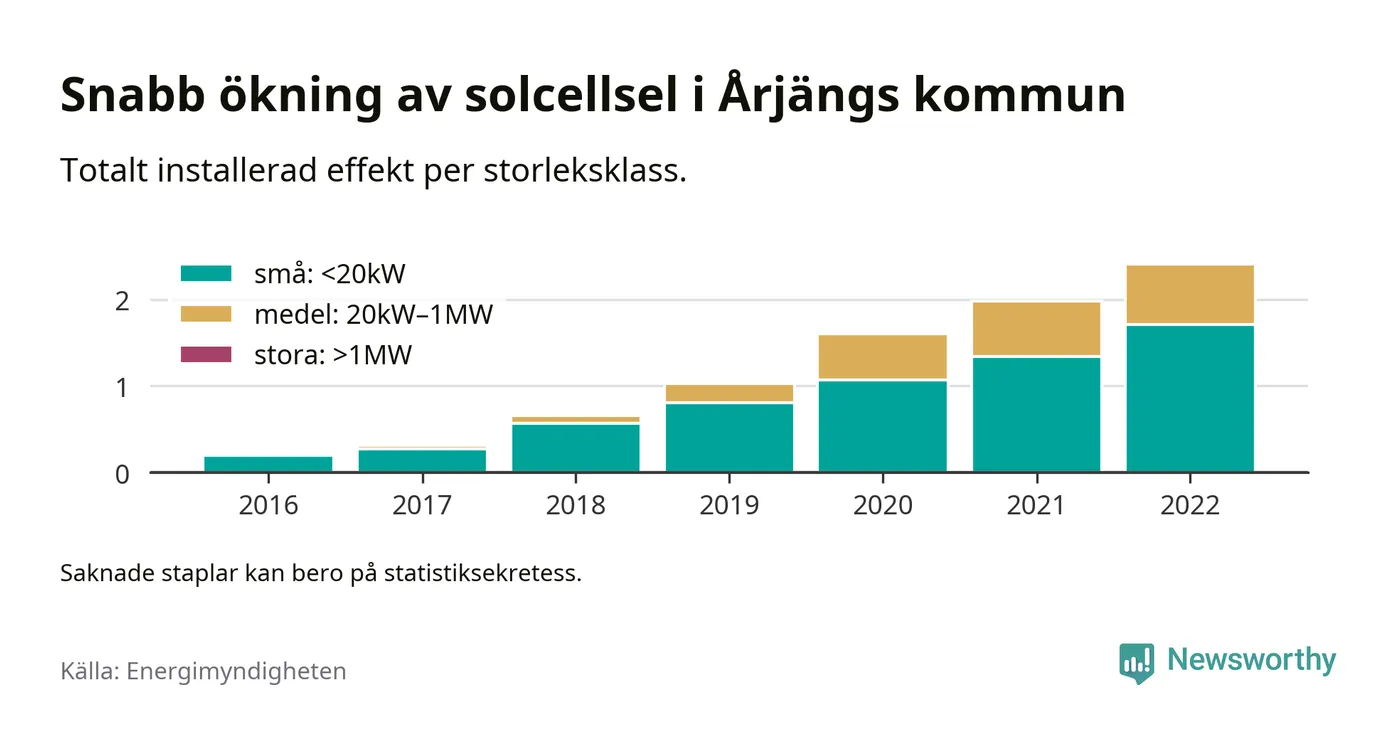 Snabb ökning av solcellsel i Årjängs kommun

Totalt installerad effekt per storleksklass.

små: <20kW
medel: 20kW–1MW
stora: >1MW

2
1
0

2016
2017
2018
2019
2020
2021
2022

Saknade staplar kan bero på statistiksekretess.

Källa: Energimyndigheten

Newsworthy